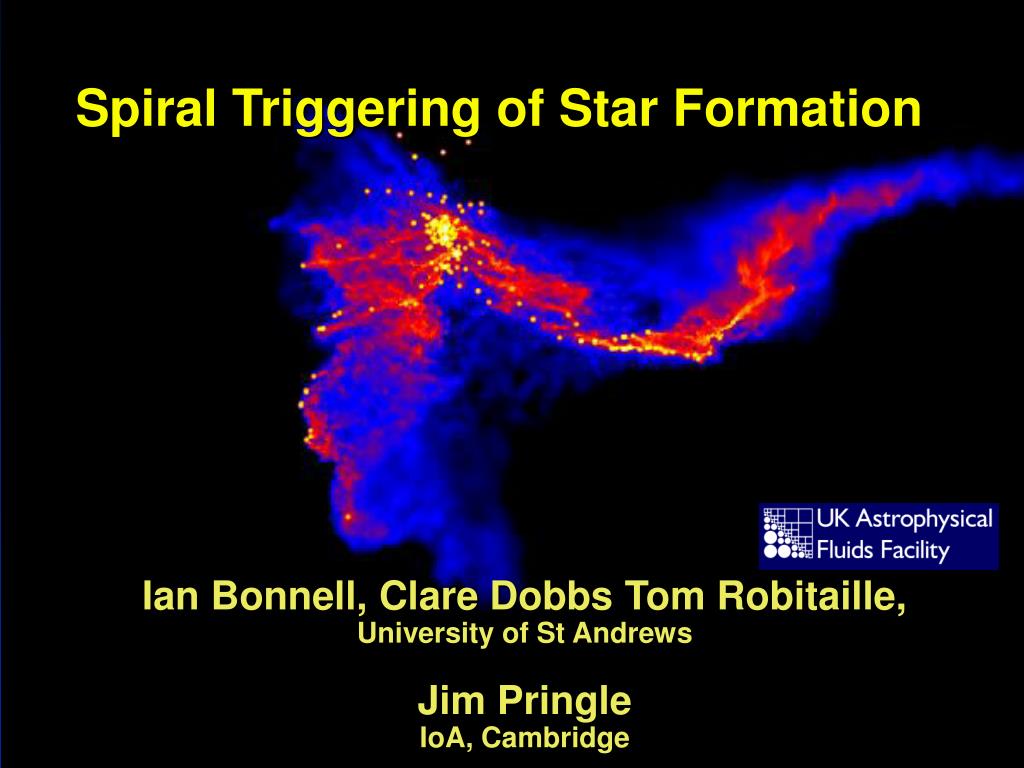 Spiral Triggering of Star Formation

UK Astrophysical Fluids Facility

Ian Bonnell, Clare Dobbs Tom Robitaille,
University of St Andrews

Jim Pringle
IoA, Cambridge